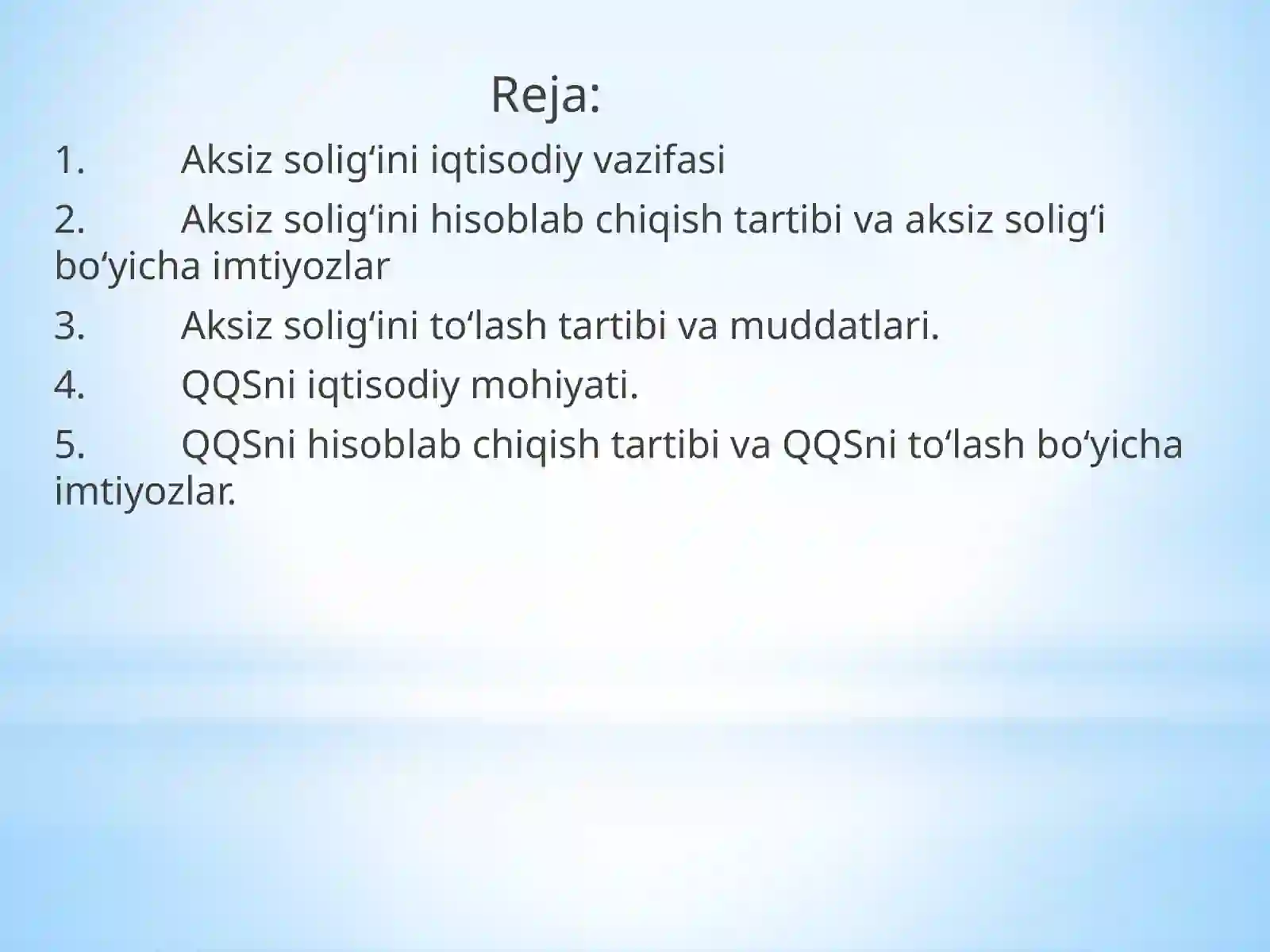 Reja:

1. Aksiz solig‘ini iqtisodiy vazifasi

2. Aksiz solig‘ini hisoblab chiqish tartibi va aksiz solig‘i bo‘yicha imtiyozlar

3. Aksiz solig‘ini to‘lash tartibi va muddatlari.

4. QQSni iqtisodiy mohiyati.

5. QQSni hisoblab chiqish tartibi va QQSni to‘lash bo‘yicha imtiyozlar.